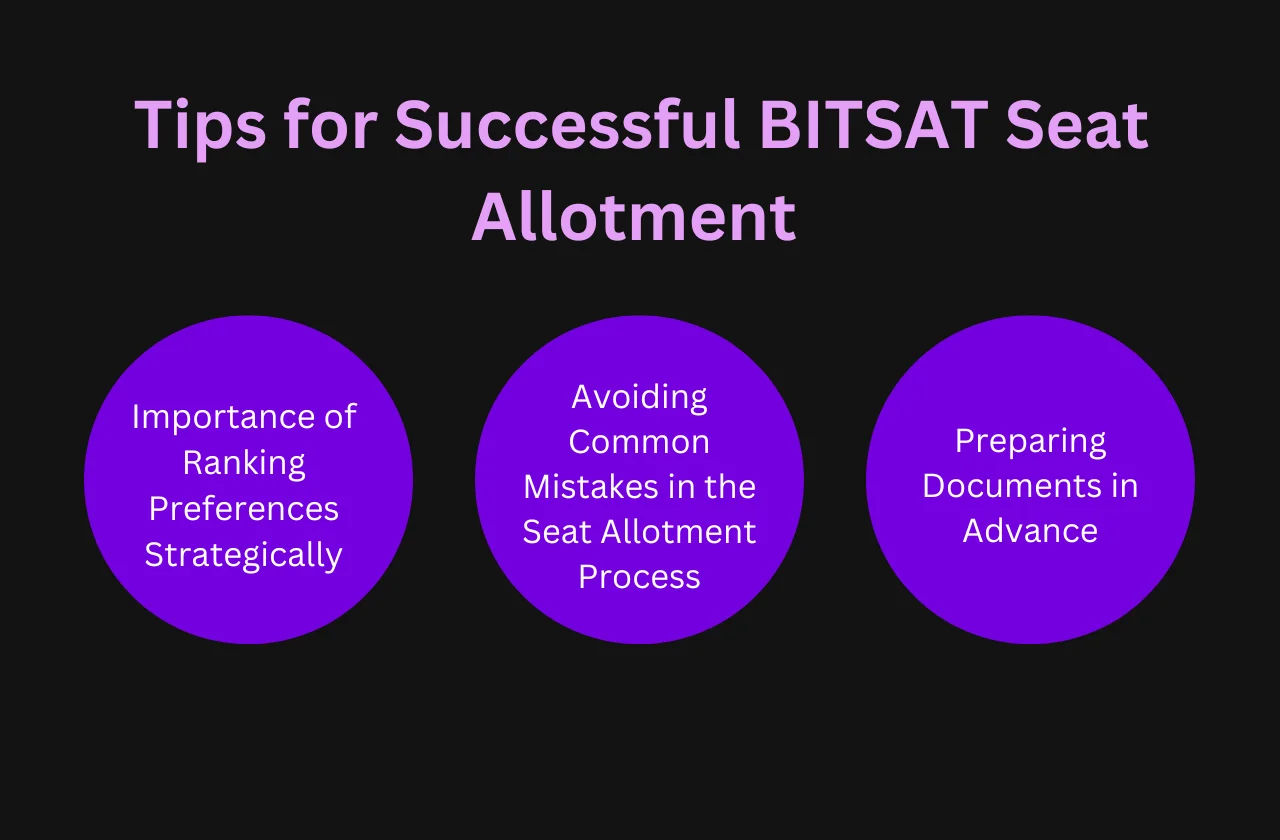 Tips for Successful BITSAT Seat Allotment

Importance of Ranking Preferences Strategically

Avoiding Common Mistakes in the Seat Allotment Process

Preparing Documents in Advance